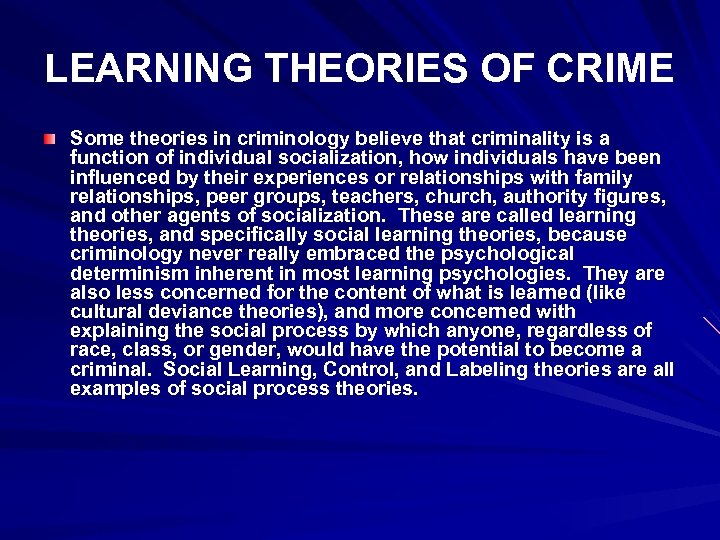 LEARNING THEORIES OF CRIME

Some theories in criminology believe that criminality is a function of individual socialization, how individuals have been influenced by their experiences or relationships with family relationships, peer groups, teachers, church, authority figures, and other agents of socialization. These are called learning theories, and specifically social learning theories, because criminology never really embraced the psychological determinism inherent in most learning psychologies. They are also less concerned for the content of what is learned (like cultural deviance theories), and more concerned with explaining the social process by which anyone, regardless of race, class, or gender, would have the potential to become a criminal. Social Learning, Control, and Labeling theories are all examples of social process theories.